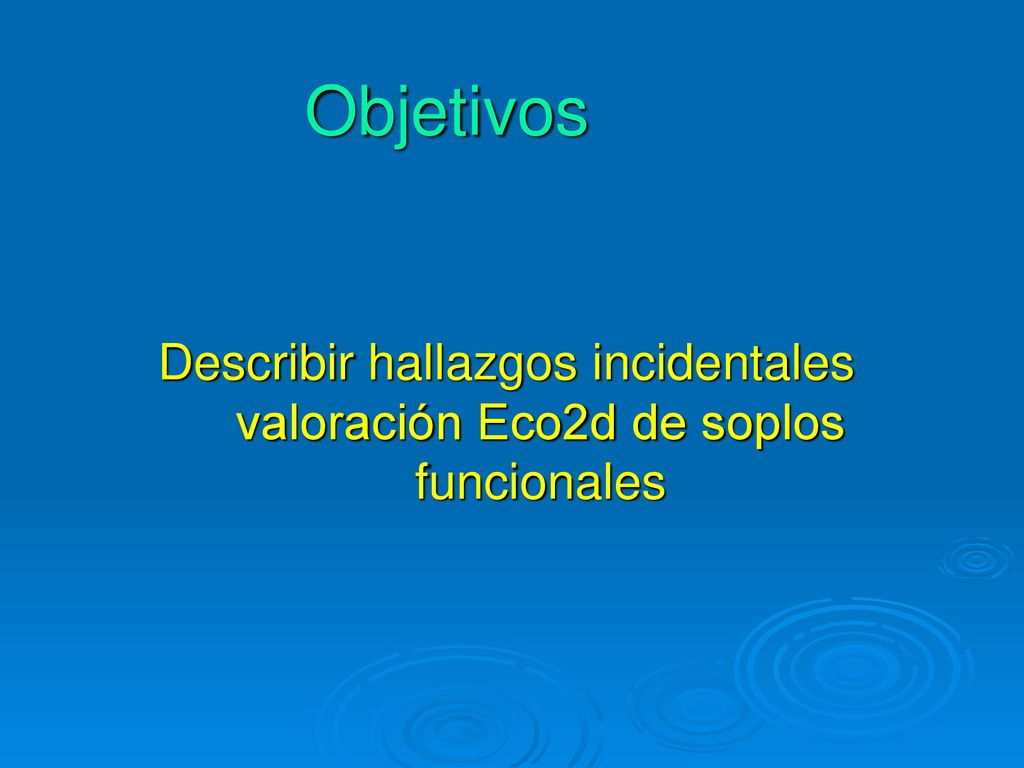 Objetivos

Describir hallazgos incidentales valoración Eco2d de soplos funcionales